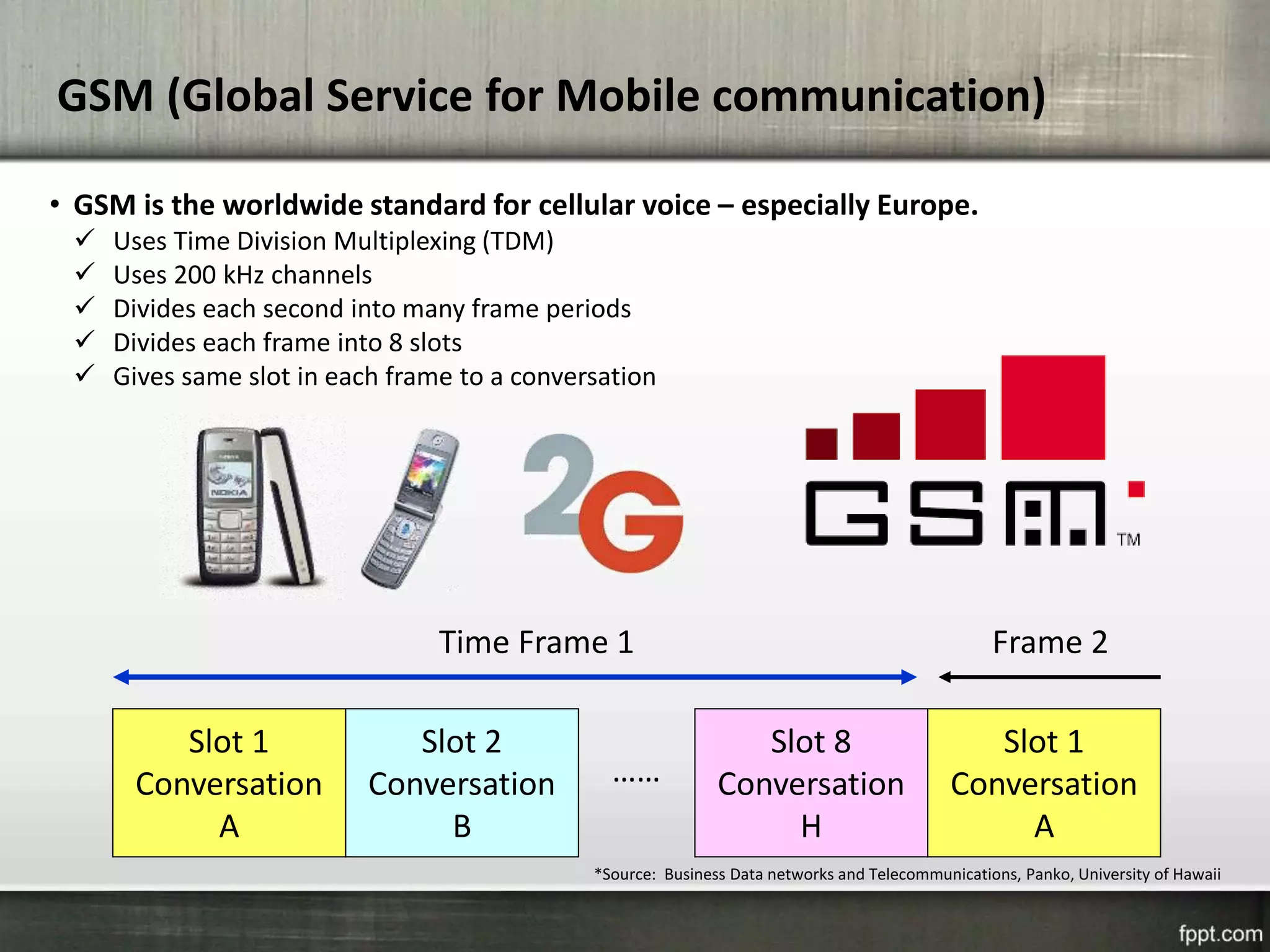 GSM (Global Service for Mobile communication)

• GSM is the worldwide standard for cellular voice – especially Europe.
✓ Uses Time Division Multiplexing (TDM)
✓ Uses 200 kHz channels
✓ Divides each second into many frame periods
✓ Divides each frame into 8 slots
✓ Gives same slot in each frame to a conversation

NOKIA

2G

GSM TM

Time Frame 1

Frame 2

Slot 1 Conversation A

Slot 2 Conversation B

……

Slot 8 Conversation H

Slot 1 Conversation A

*Source: Business Data networks and Telecommunications, Panko, University of Hawaii

fppt.com